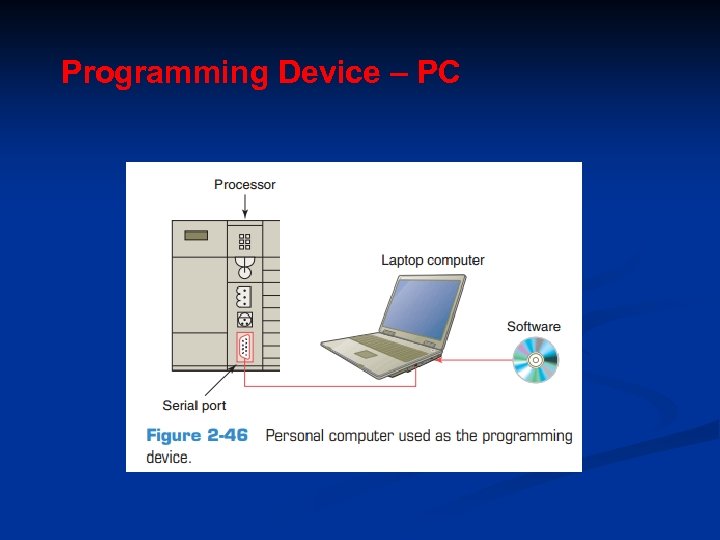 Programming Device – PC

Processor

Laptop computer

Software

Serial port

Figure 2-46 Personal computer used as the programming device.